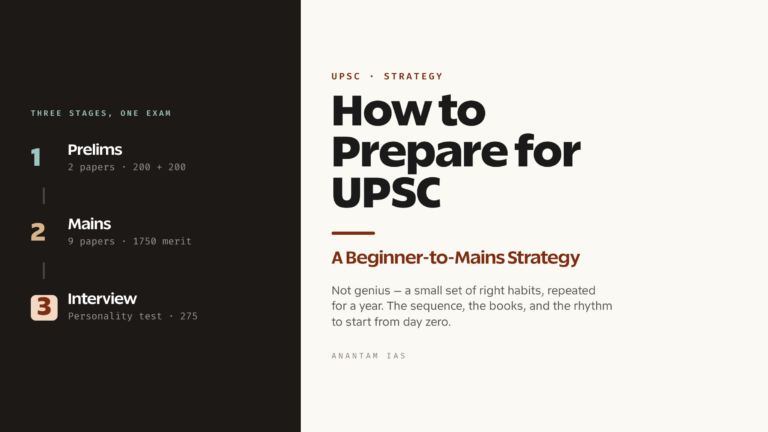 THREE STAGES, ONE EXAM

1 Prelims
2 papers · 200 + 200

2 Mains
9 papers · 1750 merit

3 Interview
Personality test · 275

UPSC · STRATEGY

How to Prepare for UPSC

A Beginner-to-Mains Strategy

Not genius — a small set of right habits, repeated for a year. The sequence, the books, and the rhythm to start from day zero.

ANANTAM IAS